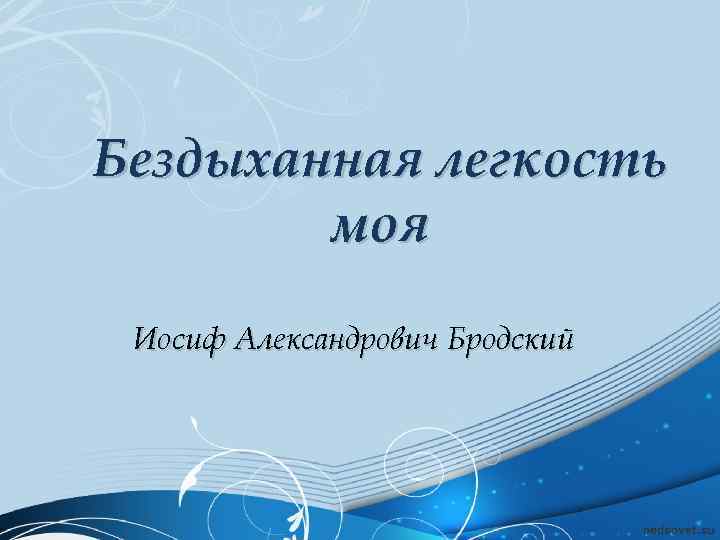 Бездыханная легкость моя

Иосиф Александрович Бродский

pedsovet.su